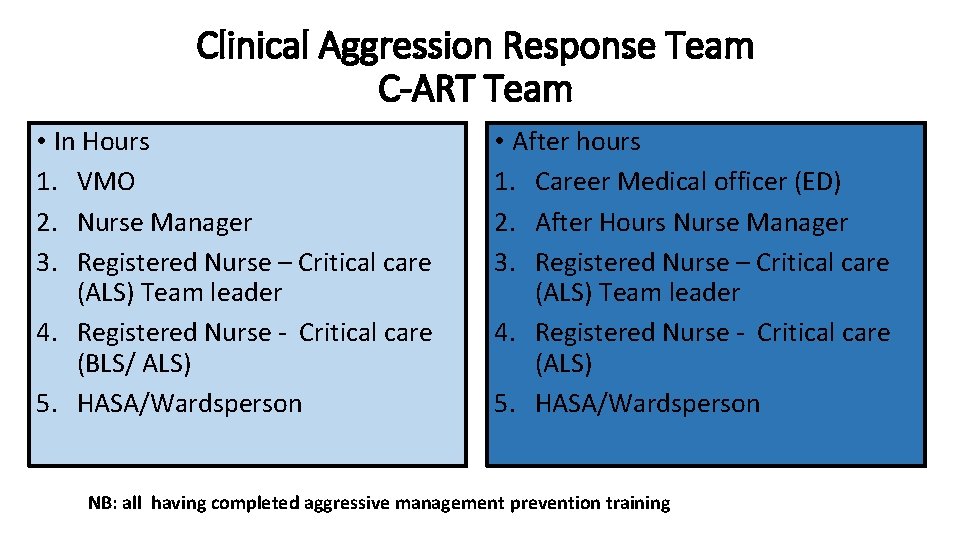 Clinical Aggression Response Team
C-ART Team

• In Hours
1. VMO
2. Nurse Manager
3. Registered Nurse – Critical care (ALS) Team leader
4. Registered Nurse - Critical care (BLS/ ALS)
5. HASA/Wardsperson

• After hours
1. Career Medical officer (ED)
2. After Hours Nurse Manager
3. Registered Nurse – Critical care (ALS) Team leader
4. Registered Nurse - Critical care (ALS)
5. HASA/Wardsperson

NB: all having completed aggressive management prevention training